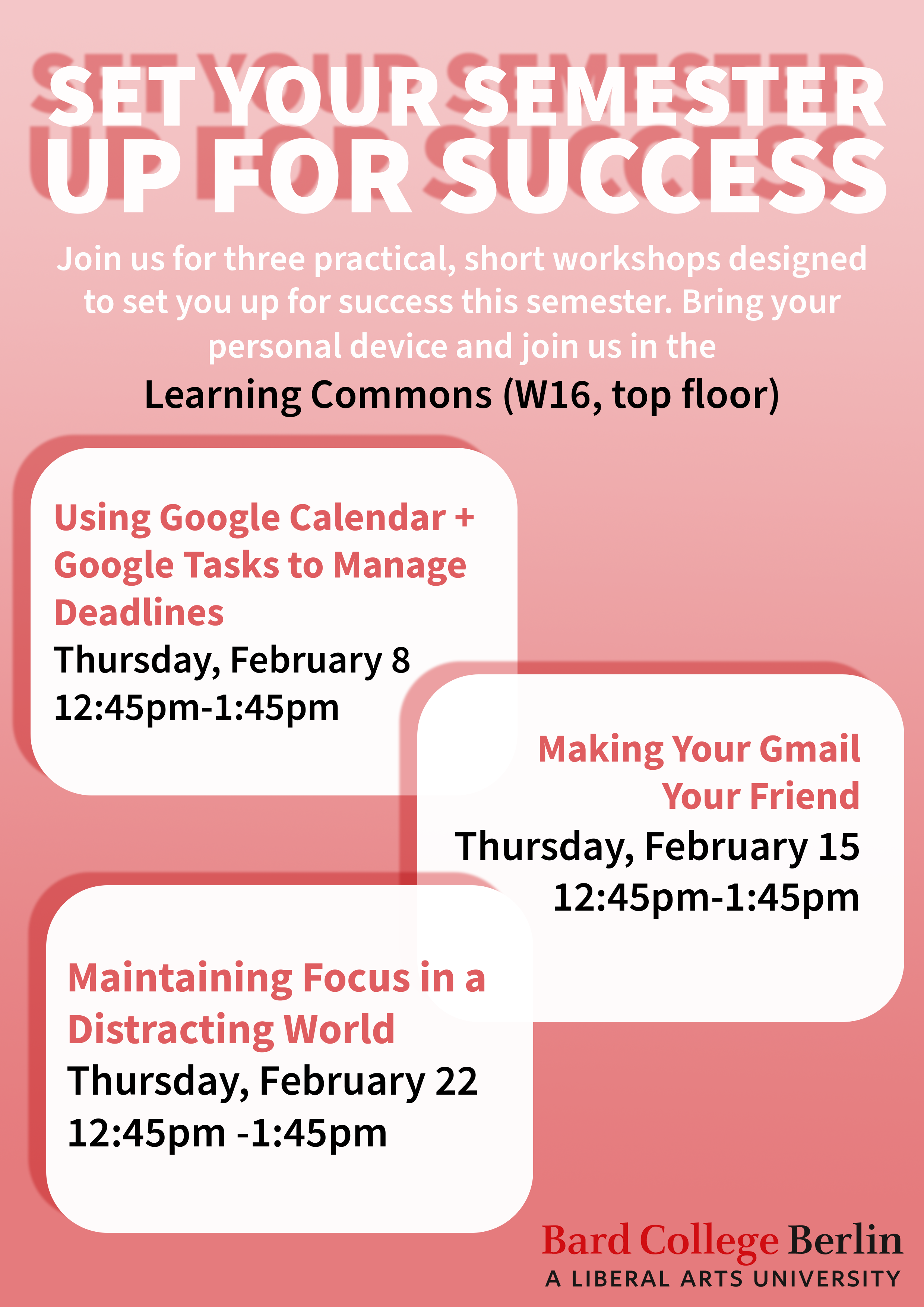 SET YOUR SEMESTER UP FOR SUCCESS

Join us for three practical, short workshops designed to set you up for success this semester. Bring your personal device and join us in the Learning Commons (W16, top floor)

Using Google Calendar + Google Tasks to Manage Deadlines
Thursday, February 8
12:45pm-1:45pm

Making Your Gmail Your Friend
Thursday, February 15
12:45pm-1:45pm

Maintaining Focus in a Distracting World
Thursday, February 22
12:45pm -1:45pm

Bard College Berlin
A LIBERAL ARTS UNIVERSITY